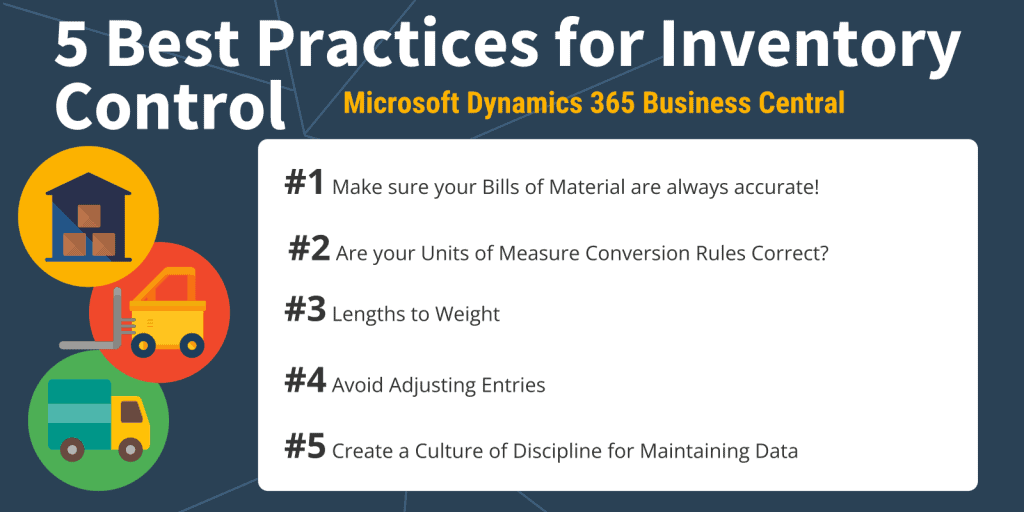 5 Best Practices for Inventory Control

Microsoft Dynamics 365 Business Central

#1 Make sure your Bills of Material are always accurate!

#2 Are your Units of Measure Conversion Rules Correct?

#3 Lengths to Weight

#4 Avoid Adjusting Entries

#5 Create a Culture of Discipline for Maintaining Data